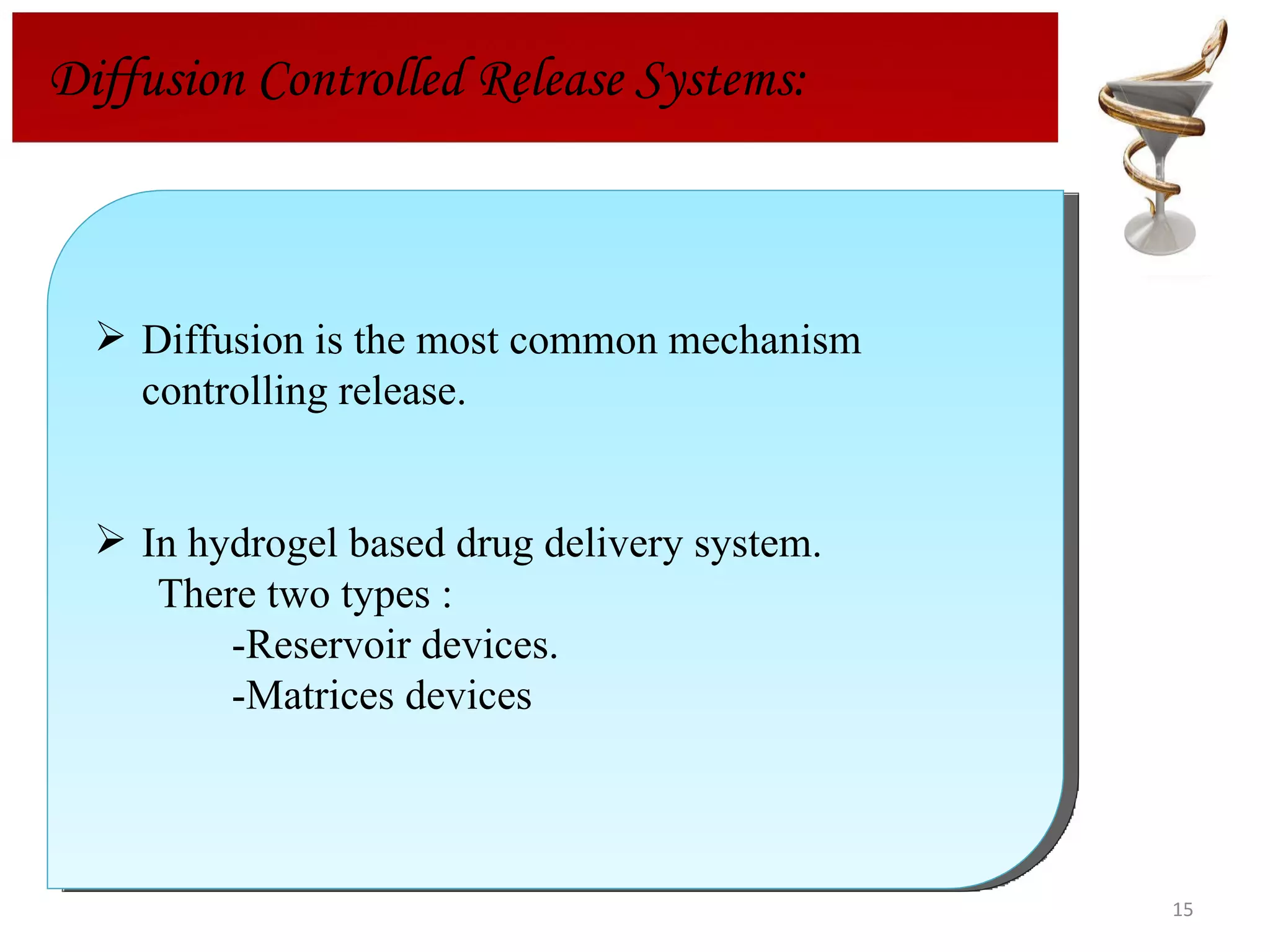 Diffusion Controlled Release Systems:

➢ Diffusion is the most common mechanism controlling release.

➢ In hydrogel based drug delivery system.
There two types :
-Reservoir devices.
-Matrices devices

15